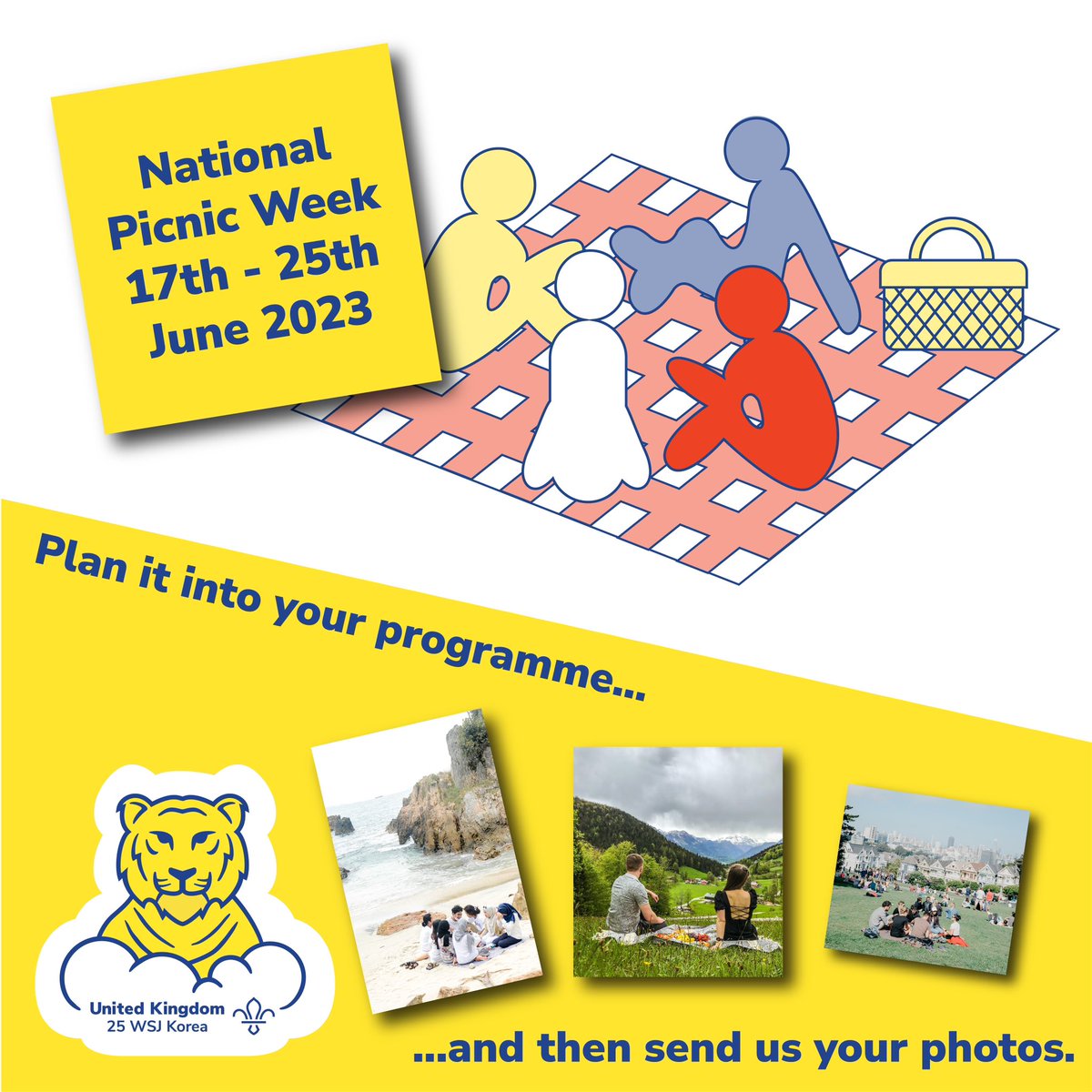 National Picnic Week 17th - 25th June 2023

Plan it into your programme...

United Kingdom
25 WSJ Korea

...and then send us your photos.